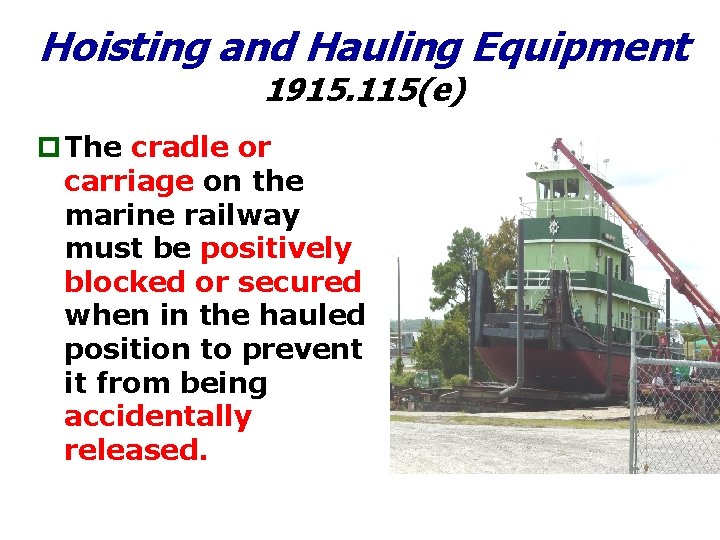 Hoisting and Hauling Equipment
1915.115(e)

The cradle or carriage on the marine railway must be positively blocked or secured when in the hauled position to prevent it from being accidentally released.